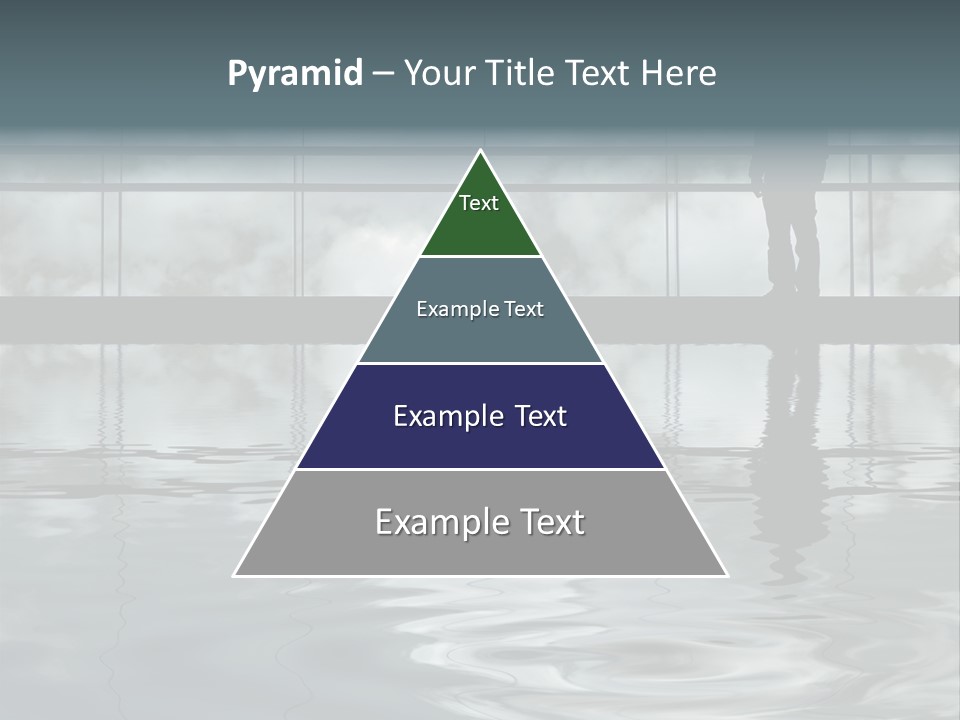 Pyramid – Your Title Text Here

Text

Example Text

Example Text

Example Text